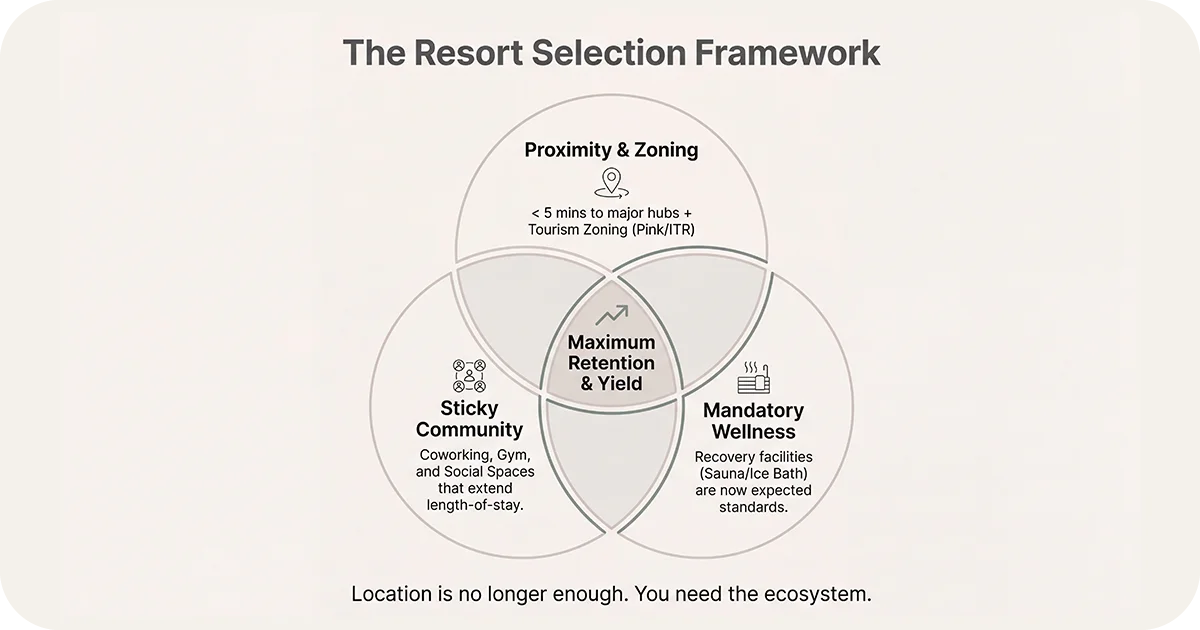 The Resort Selection Framework

Proximity & Zoning

< 5 mins to major hubs + Tourism Zoning (Pink/ITR)

Maximum Retention & Yield

Sticky Community

Coworking, Gym, and Social Spaces that extend length-of-stay.

Mandatory Wellness

Recovery facilities (Sauna/Ice Bath) are now expected standards.

Location is no longer enough. You need the ecosystem.